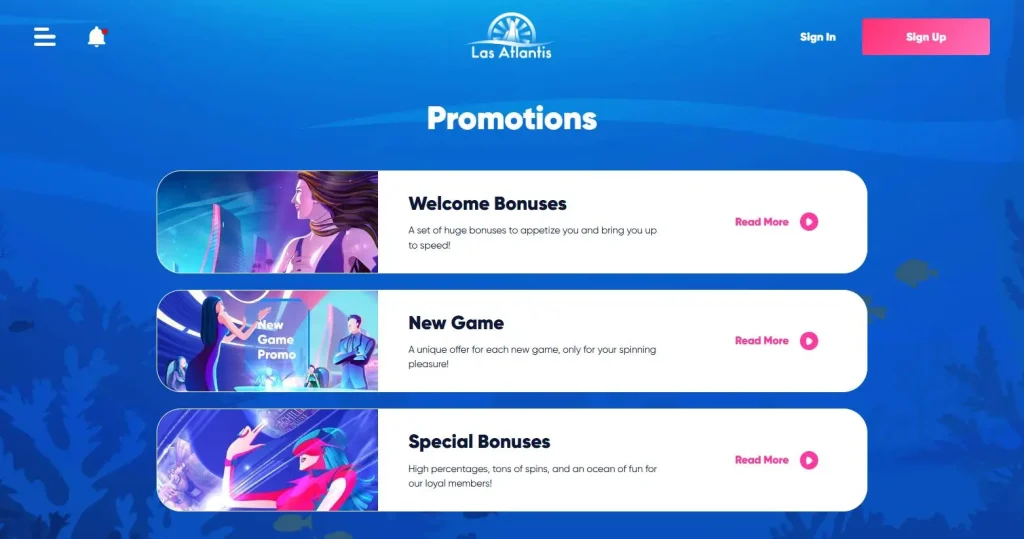 Las Atlantis

Sign In

Sign Up

Promotions

Welcome Bonuses

A set of huge bonuses to appetize you and bring you up to speed!

Read More

New Game Promo

New Game

A unique offer for each new game, only for your spinning pleasure!

Read More

Special Bonuses

High percentages, tons of spins, and an ocean of fun for our loyal members!

Read More